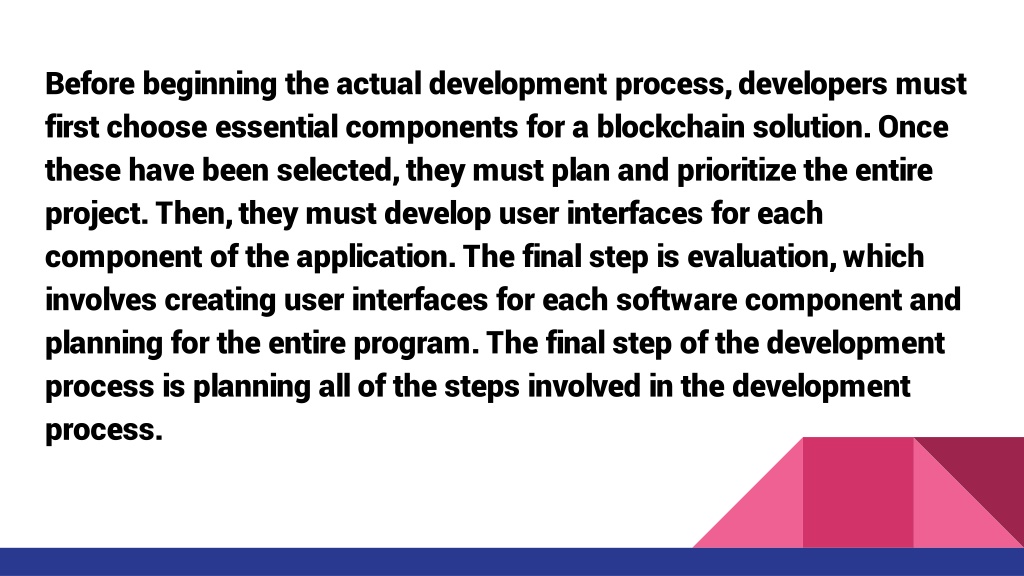 Before beginning the actual development process, developers must first choose essential components for a blockchain solution. Once these have been selected, they must plan and prioritize the entire project. Then, they must develop user interfaces for each component of the application. The final step is evaluation, which involves creating user interfaces for each software component and planning for the entire program. The final step of the development process is planning all of the steps involved in the development process.